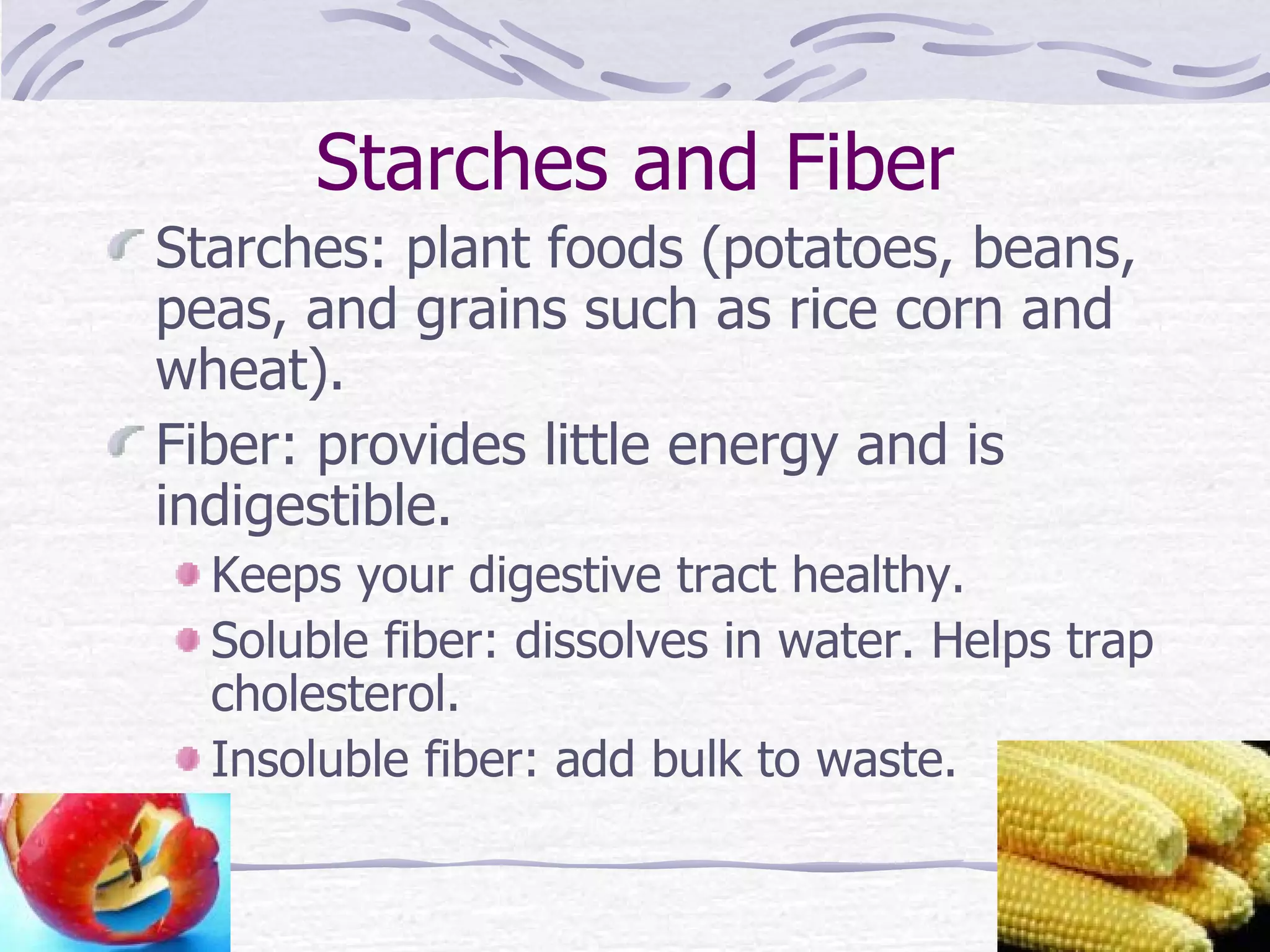 Starches and Fiber

Starches: plant foods (potatoes, beans, peas, and grains such as rice corn and wheat).

Fiber: provides little energy and is indigestible.

Keeps your digestive tract healthy.

Soluble fiber: dissolves in water. Helps trap cholesterol.

Insoluble fiber: add bulk to waste.